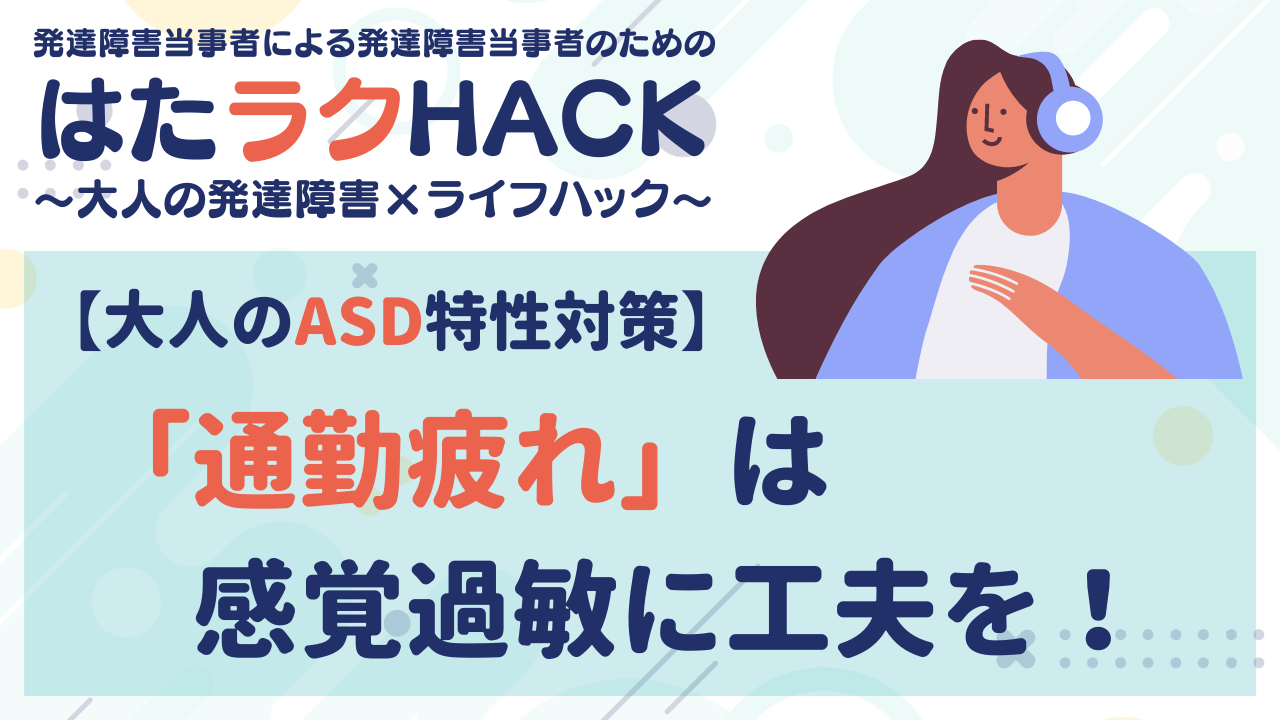 発達障害当事者による発達障害当事者のための
はたラクHACK
〜大人の発達障害×ライフハック〜

【大人のASD特性対策】

「通勤疲れ」は
感覚過敏に工夫を！